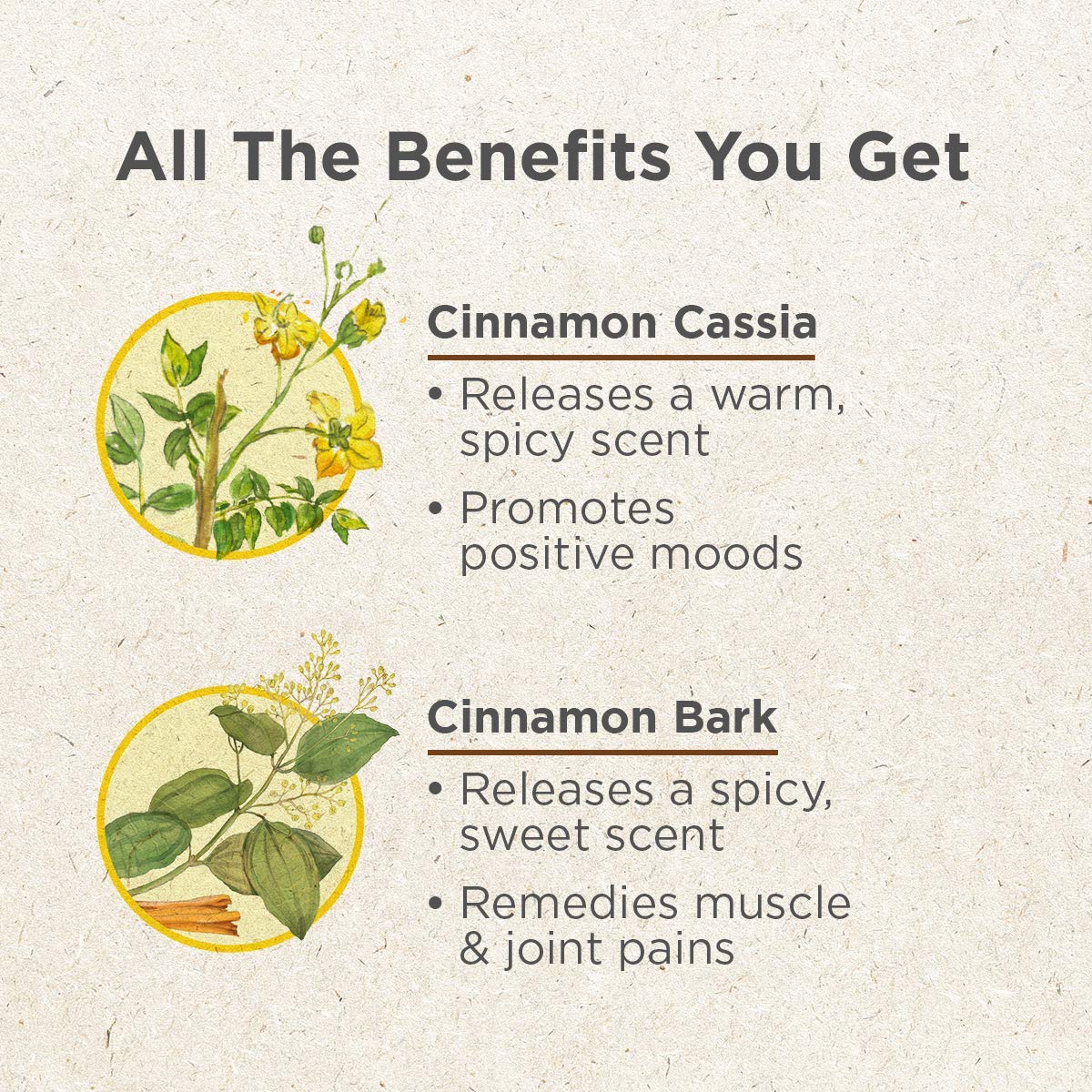 All The Benefits You Get

Cinnamon Cassia

• Releases a warm, spicy scent

• Promotes positive moods

Cinnamon Bark

• Releases a spicy, sweet scent

• Remedies muscle & joint pains